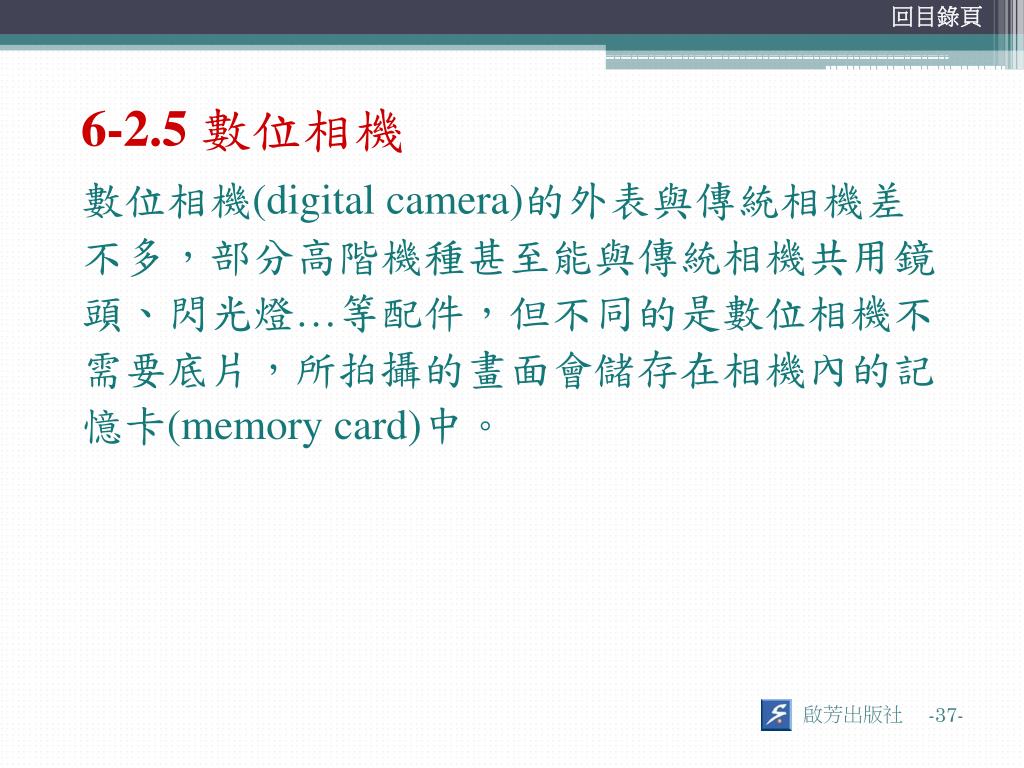 回目錄頁

6-2.5 數位相機

數位相機(digital camera)的外表與傳統相機差不多，部分高階機種甚至能與傳統相機共用鏡頭、閃光燈…等配件，但不同的是數位相機不需要底片，所拍攝的畫面會儲存在相機內的記憶卡(memory card)中。

啟芳出版社 -37-